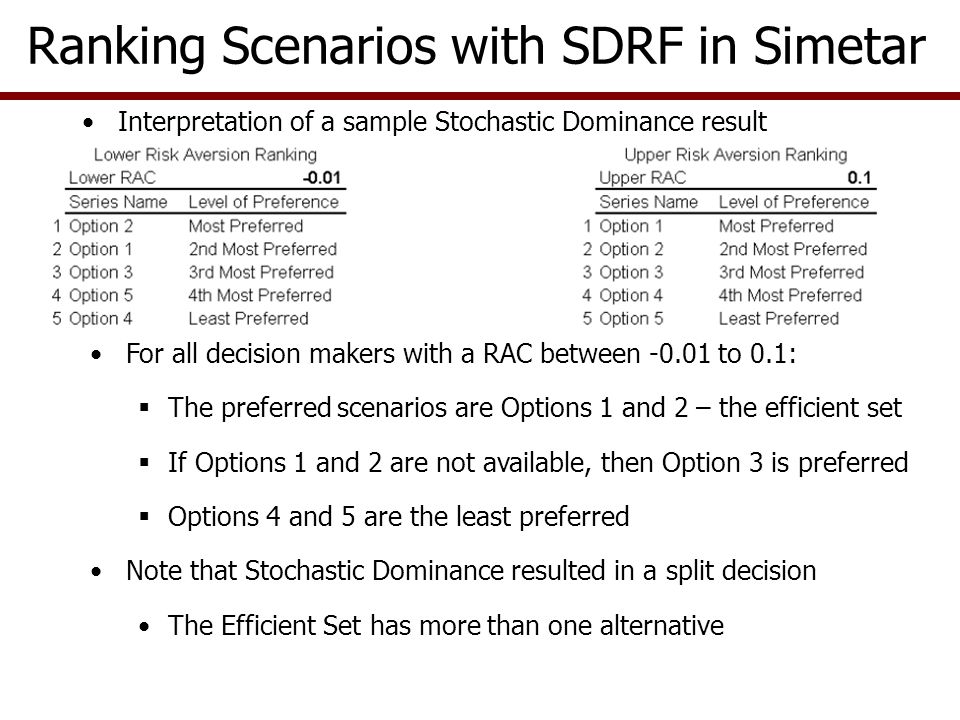 Ranking Scenarios with SDRF in Simetar

• Interpretation of a sample Stochastic Dominance result

Lower Risk Aversion Ranking

| | Lower RAC | -0.01 |
|---|---|---|
| | Series Name | Level of Preference |
| 1 | Option 2 | Most Preferred |
| 2 | Option 1 | 2nd Most Preferred |
| 3 | Option 3 | 3rd Most Preferred |
| 4 | Option 5 | 4th Most Preferred |
| 5 | Option 4 | Least Preferred |

Upper Risk Aversion Ranking

| | Upper RAC | 0.1 |
|---|---|---|
| | Series Name | Level of Preference |
| 1 | Option 1 | Most Preferred |
| 2 | Option 2 | 2nd Most Preferred |
| 3 | Option 3 | 3rd Most Preferred |
| 4 | Option 4 | 4th Most Preferred |
| 5 | Option 5 | Least Preferred |

• For all decision makers with a RAC between -0.01 to 0.1:

▪ The preferred scenarios are Options 1 and 2 – the efficient set

▪ If Options 1 and 2 are not available, then Option 3 is preferred

▪ Options 4 and 5 are the least preferred

• Note that Stochastic Dominance resulted in a split decision

• The Efficient Set has more than one alternative